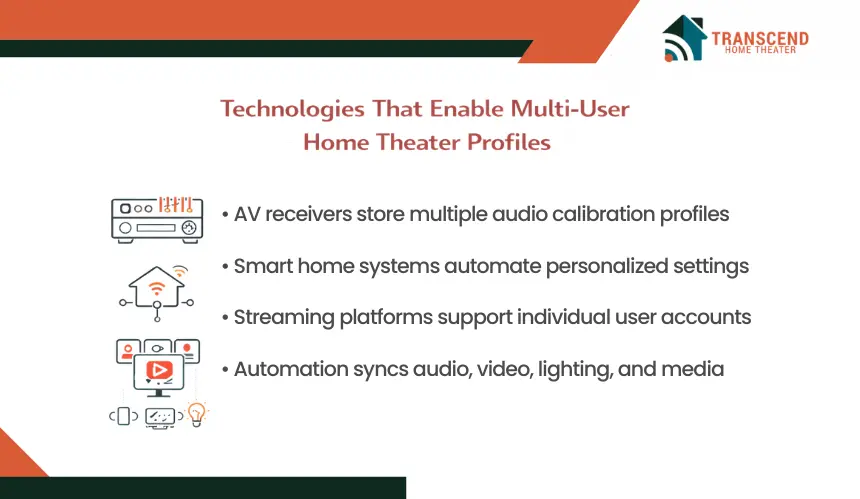 TRANSCEND
HOME THEATER

Technologies That Enable Multi-User Home Theater Profiles

• AV receivers store multiple audio calibration profiles

• Smart home systems automate personalized settings

• Streaming platforms support individual user accounts

• Automation syncs audio, video, lighting, and media